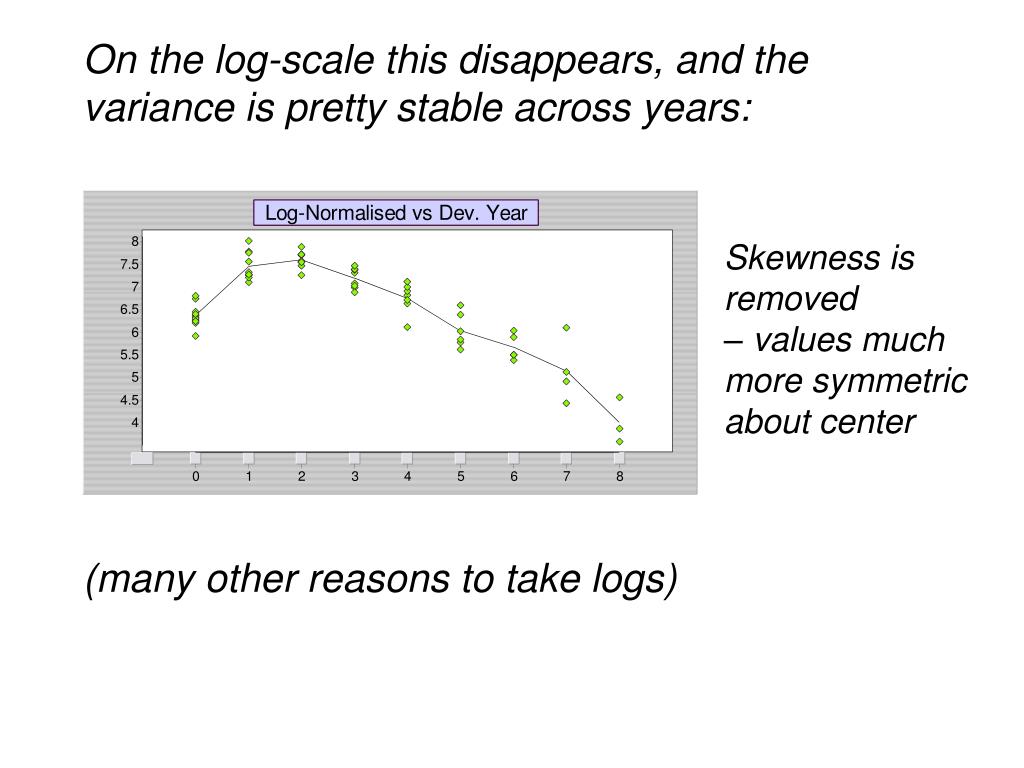 On the log-scale this disappears, and the variance is pretty stable across years:

Log-Normalised vs Dev. Year

8
7.5
7
6.5
6
5.5
5
4.5
4

0 1 2 3 4 5 6 7 8

Skewness is removed
– values much more symmetric about center

(many other reasons to take logs)